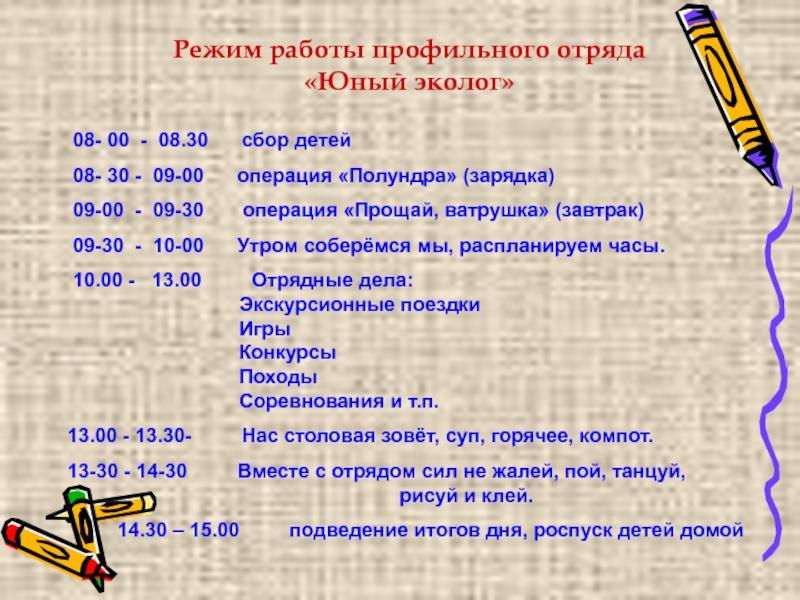 Режим работы профильного отряда
«Юный эколог»

08- 00 - 08.30 сбор детей

08- 30 - 09-00 операция «Полундра» (зарядка)

09-00 - 09-30 операция «Прощай, ватрушка» (завтрак)

09-30 - 10-00 Утром соберёмся мы, распланируем часы.

10.00 - 13.00 Отрядные дела:
Экскурсионные поездки
Игры
Конкурсы
Походы
Соревнования и т.п.

13.00 - 13.30- Нас столовая зовёт, суп, горячее, компот.

13-30 - 14-30 Вместе с отрядом сил не жалей, пой, танцуй, рисуй и клей.

14.30 – 15.00 подведение итогов дня, роспуск детей домой